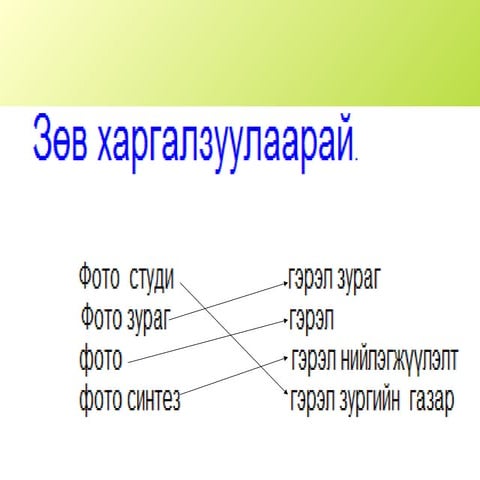 Зөв харгалзуулаарай.

Фото студи
Фото зураг
фото
фото синтез

гэрэл зураг
гэрэл
гэрэл нийлэгжүүлэлт
гэрэл зургийн газар